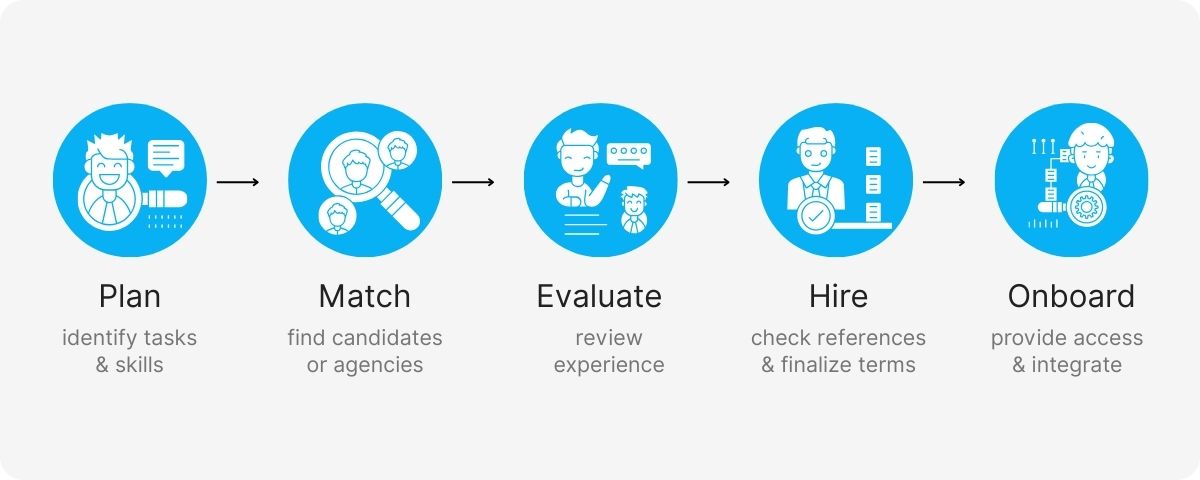 Plan
identify tasks & skills

Match
find candidates or agencies

Evaluate
review experience

Hire
check references & finalize terms

Onboard
provide access & integrate